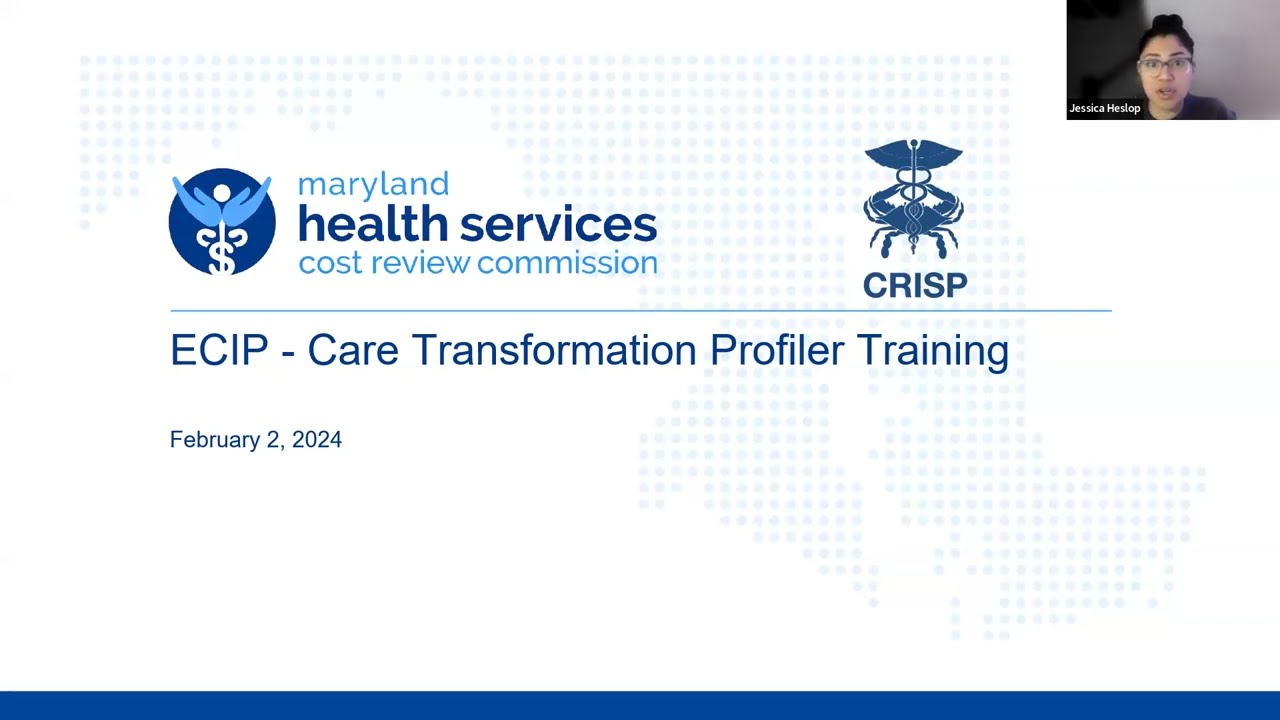 Jessica Heslop

maryland
health services
cost review commission

CRISP

ECIP - Care Transformation Profiler Training

February 2, 2024